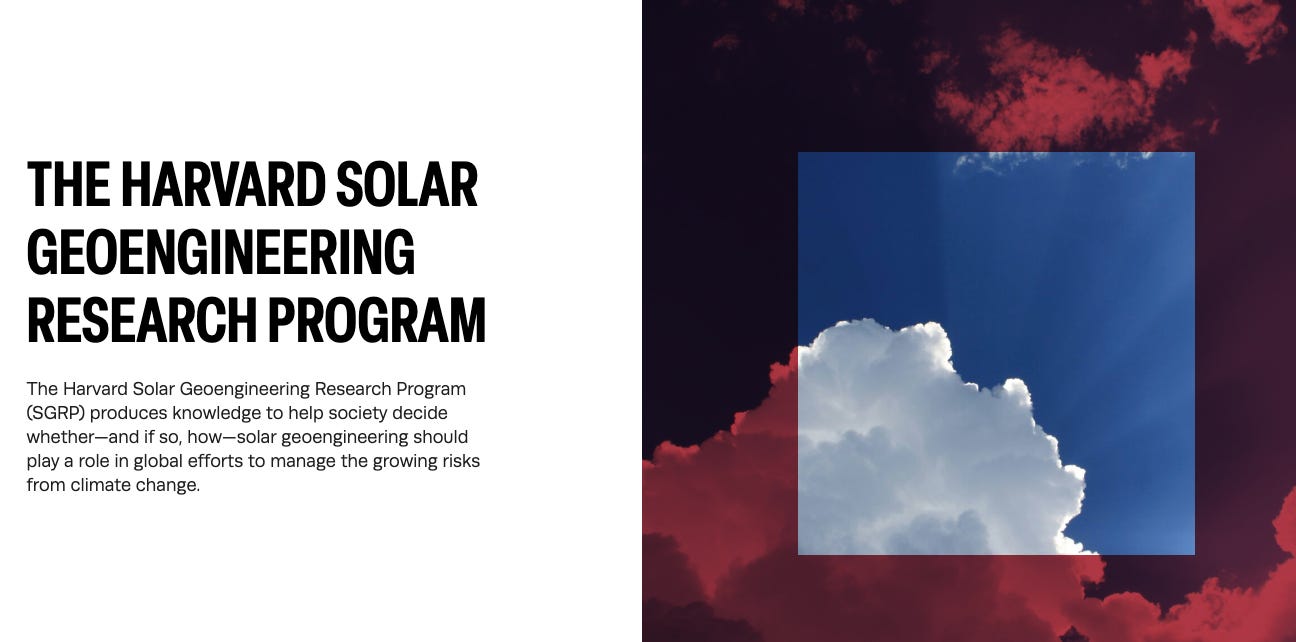 THE HARVARD SOLAR GEOENGINEERING RESEARCH PROGRAM

The Harvard Solar Geoengineering Research Program (SGRP) produces knowledge to help society decide whether—and if so, how—solar geoengineering should play a role in global efforts to manage the growing risks from climate change.